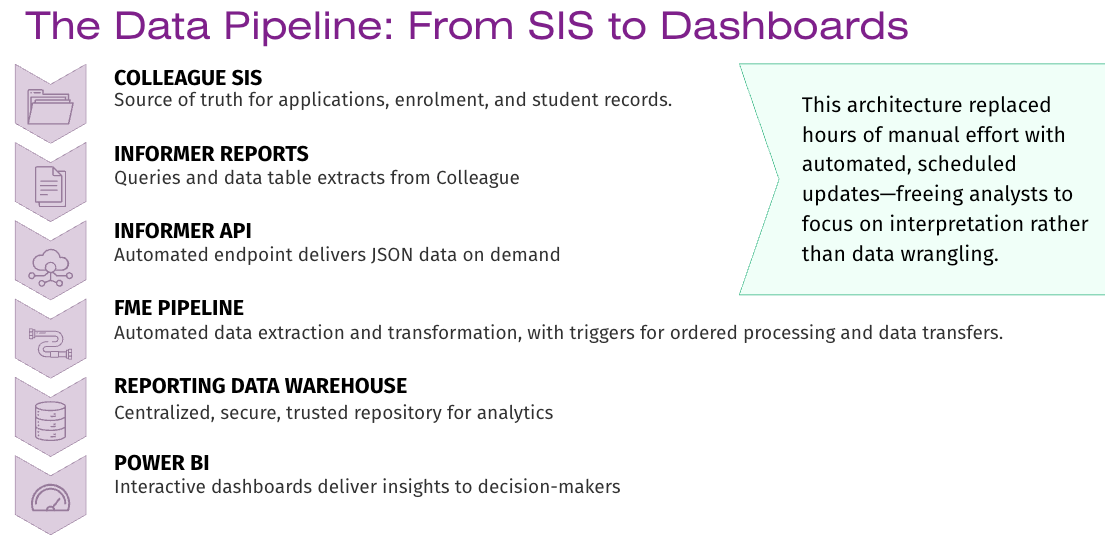 The Data Pipeline: From SIS to Dashboards

COLLEAGUE SIS
Source of truth for applications, enrolment, and student records.

INFORMER REPORTS
Queries and data table extracts from Colleague

INFORMER API
Automated endpoint delivers JSON data on demand

FME PIPELINE
Automated data extraction and transformation, with triggers for ordered processing and data transfers.

REPORTING DATA WAREHOUSE
Centralized, secure, trusted repository for analytics

POWER BI
Interactive dashboards deliver insights to decision-makers

This architecture replaced hours of manual effort with automated, scheduled updates—freeing analysts to focus on interpretation rather than data wrangling.